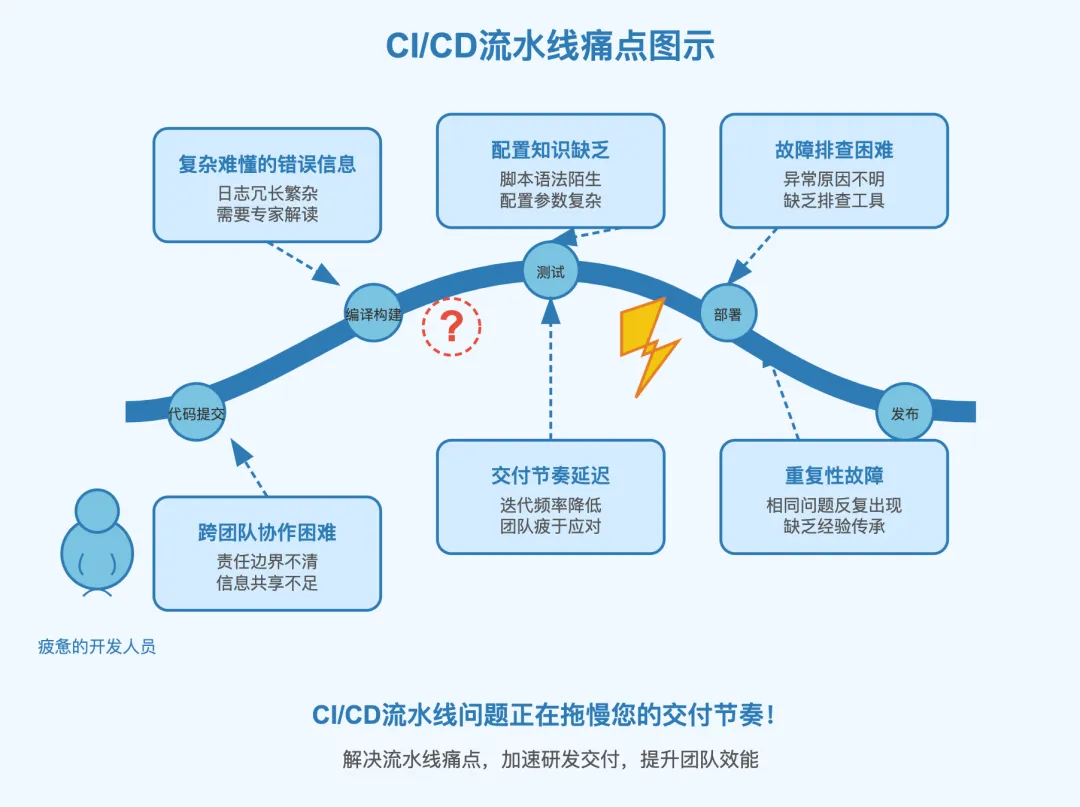 CI/CD流水线痛点图示

复杂难懂的错误信息
日志冗长繁杂
需要专家解读

配置知识缺乏
脚本语法陌生
配置参数复杂

故障排查困难
异常原因不明
缺乏排查工具

代码提交

编译构建

?

测试

部署

发布

跨团队协作困难
责任边界不清
信息共享不足

交付节奏延迟
迭代频率降低
团队疲于应对

重复性故障
相同问题反复出现
缺乏经验传承

疲惫的开发人员

CI/CD流水线问题正在拖慢您的交付节奏！

解决流水线痛点，加速研发交付，提升团队效能